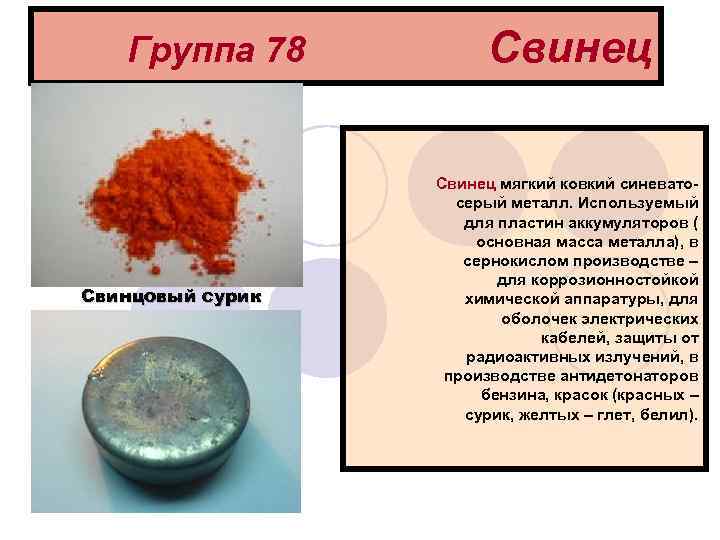 Группа 78 Свинец

Свинцовый сурик

Свинец мягкий ковкий синевато-серый металл. Используемый для пластин аккумуляторов ( основная масса металла), в сернокислом производстве – для коррозионностойкой химической аппаратуры, для оболочек электрических кабелей, защиты от радиоактивных излучений, в производстве антидетонаторов бензина, красок (красных – сурик, желтых – глет, белил).